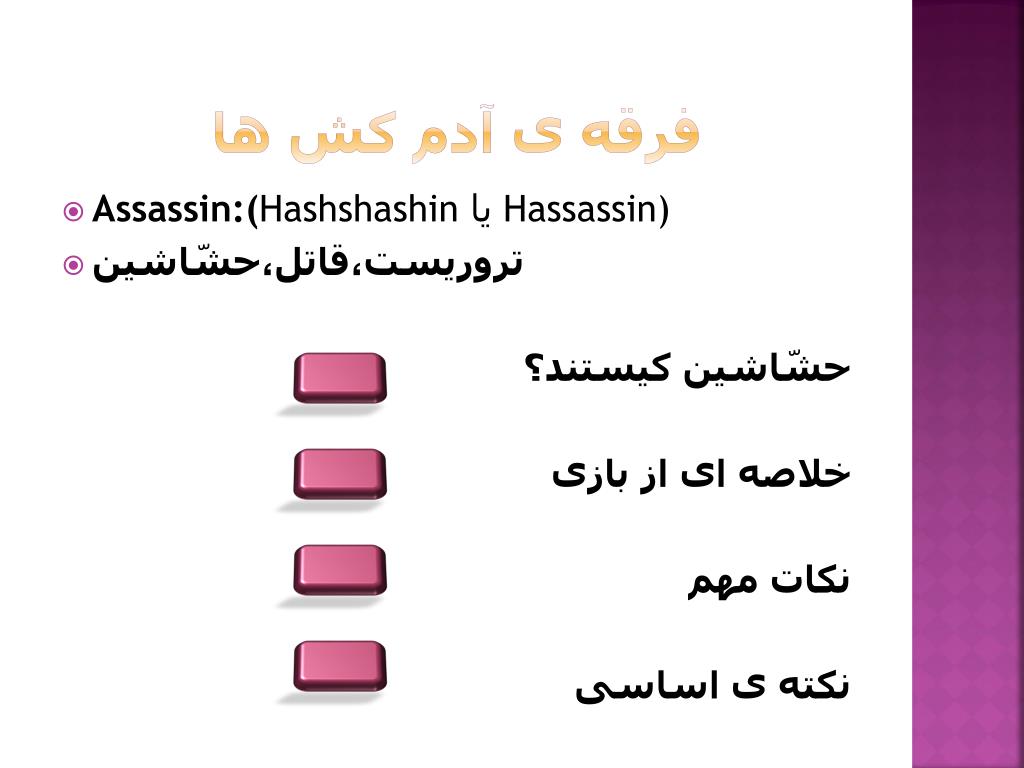 فرقه ی آدم کش ها

Assassin:(Hashshashin یا Hassassin)

تروریست،قاتل،حشّاشین

حشّاشین کیستند؟

خلاصه ای از بازی

نکات مهم

نکته ی اساسی